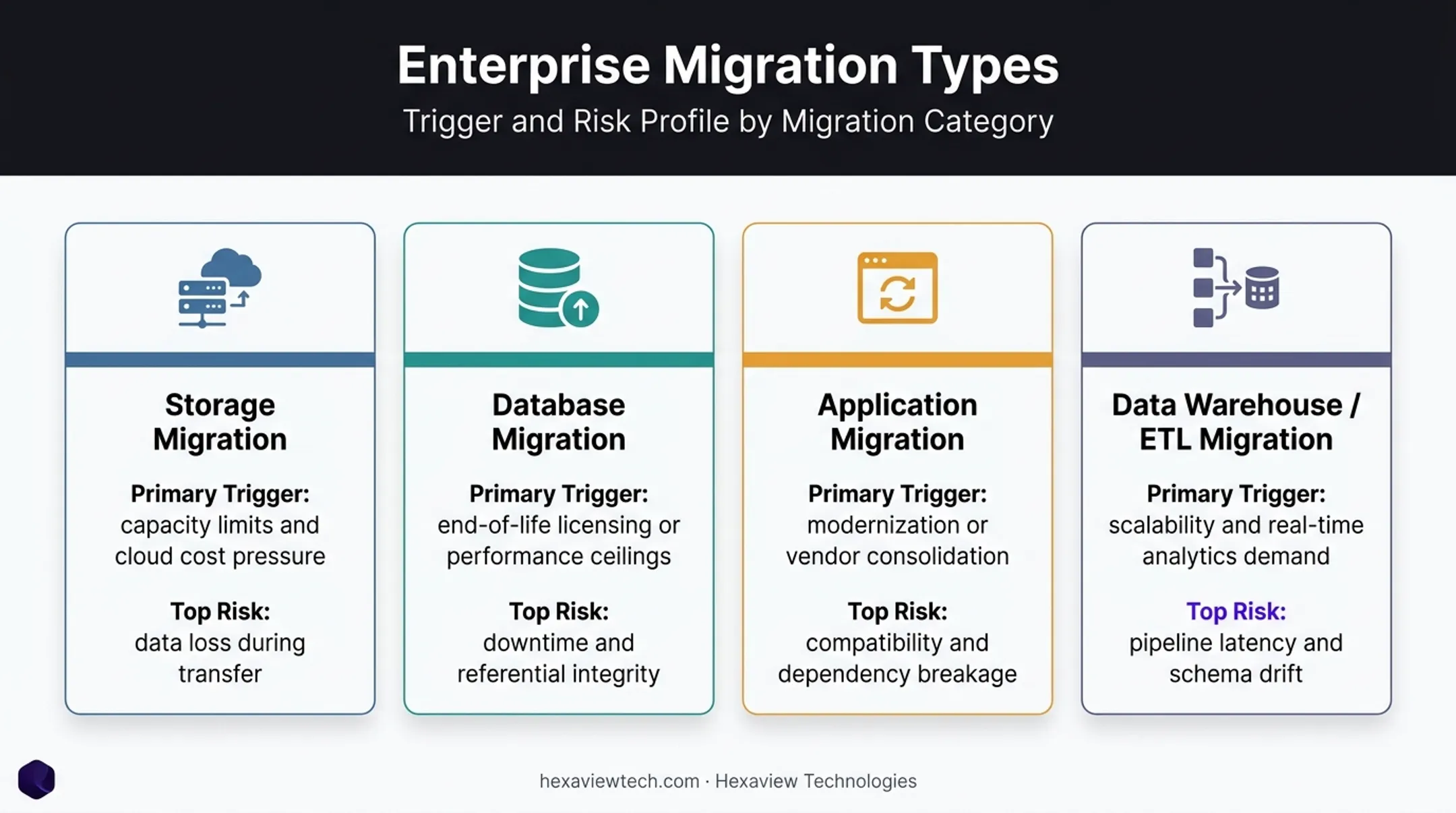 Enterprise Migration Types
Trigger and Risk Profile by Migration Category

Storage Migration

Primary Trigger: capacity limits and cloud cost pressure

Top Risk: data loss during transfer

Database Migration

Primary Trigger: end-of-life licensing or performance ceilings

Top Risk: downtime and referential integrity

Application Migration

Primary Trigger: modernization or vendor consolidation

Top Risk: compatibility and dependency breakage

Data Warehouse / ETL Migration

Primary Trigger: scalability and real-time analytics demand

Top Risk: pipeline latency and schema drift

hexaviewtech.com · Hexaview Technologies